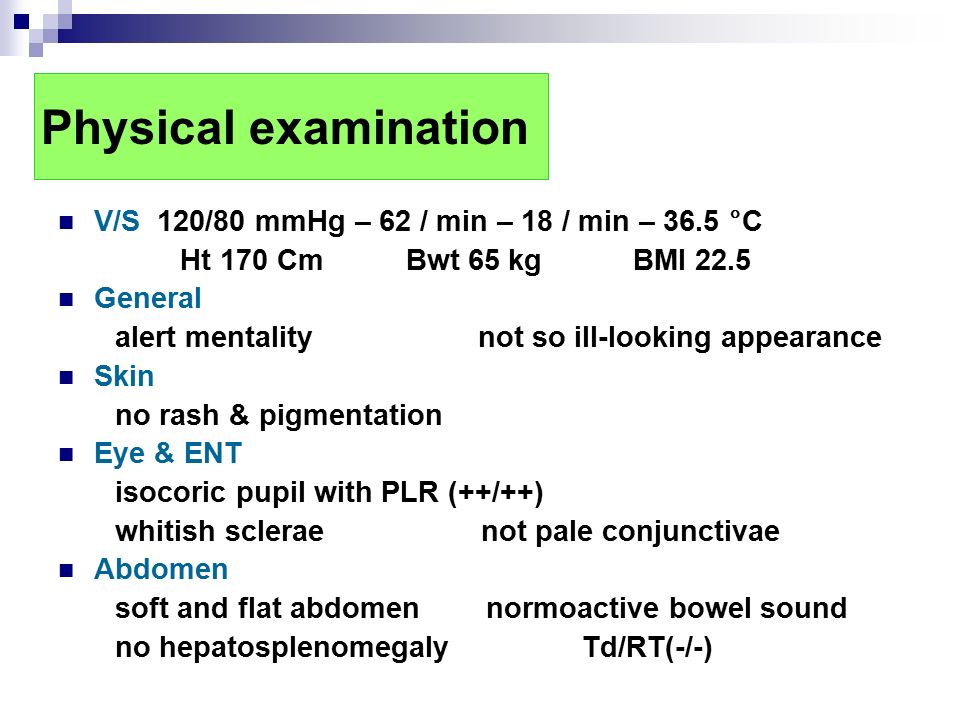 Physical examination

V/S 120/80 mmHg – 62 / min – 18 / min – 36.5 °C
Ht 170 Cm Bwt 65 kg BMI 22.5

General
alert mentality not so ill-looking appearance

Skin
no rash & pigmentation

Eye & ENT
isocoric pupil with PLR (++/++)
whitish sclerae not pale conjunctivae

Abdomen
soft and flat abdomen normoactive bowel sound
no hepatosplenomegaly Td/RT(-/-)